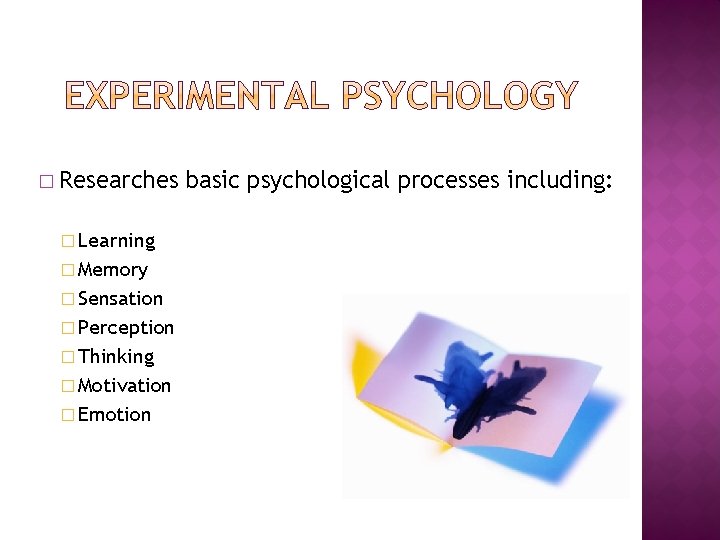 EXPERIMENTAL PSYCHOLOGY

□ Researches basic psychological processes including:

□ Learning
□ Memory
□ Sensation
□ Perception
□ Thinking
□ Motivation
□ Emotion